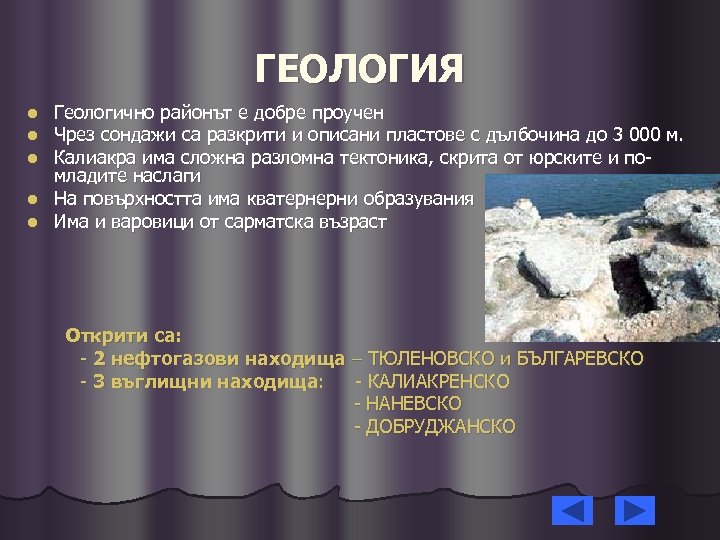 ГЕОЛОГИЯ

- Геологично районът е добре проучен
- Чрез сондажи са разкрити и описани пластове с дълбочина до 3 000 м.
- Калиакра има сложна разломна тектоника, скрита от юрските и по-младите наслаги
- На повърхността има кватернерни образувания
- Има и варовици от сарматска възраст

Открити са:
- 2 нефтогазови находища – ТЮЛЕНОВСКО и БЪЛГАРЕВСКО
- 3 въглищни находища: - КАЛИАКРЕНСКО
- НАНЕВСКО
- ДОБРУДЖАНСКО